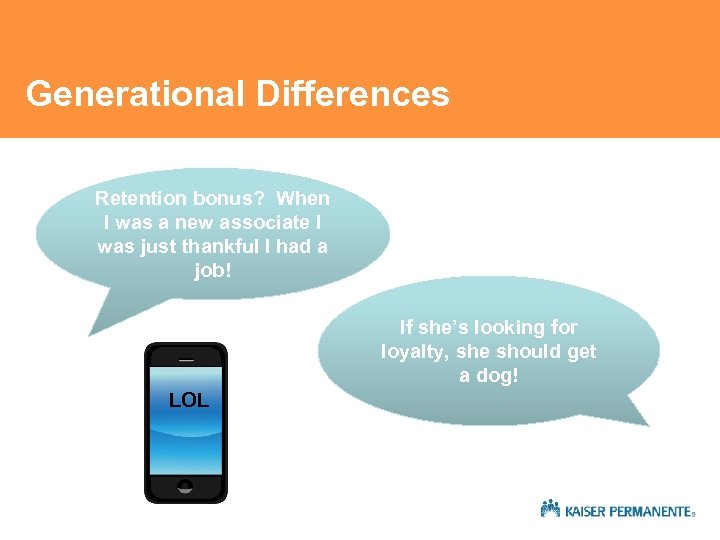 Generational Differences

Retention bonus? When I was a new associate I was just thankful I had a job!

If she's looking for loyalty, she should get a dog!

LOL

KAISER PERMANENTE®